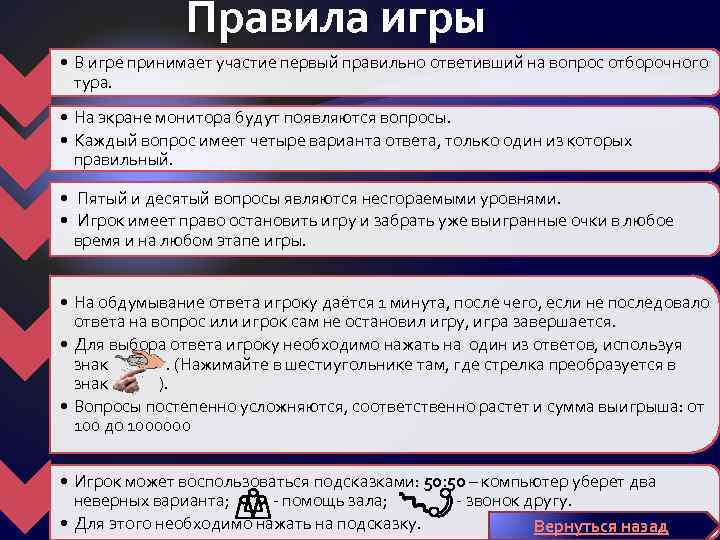 Правила игры

• В игре принимает участие первый правильно ответивший на вопрос отборочного тура.

• На экране монитора будут появляются вопросы.
• Каждый вопрос имеет четыре варианта ответа, только один из которых правильный.

• Пятый и десятый вопросы являются несгораемыми уровнями.
• Игрок имеет право остановить игру и забрать уже выигранные очки в любое время и на любом этапе игры.

• На обдумывание ответа игроку даётся 1 минута, после чего, если не последовало ответа на вопрос или игрок сам не остановил игру, игра завершается.
• Для выбора ответа игроку необходимо нажать на один из ответов, используя знак . (Нажимайте в шестиугольнике там, где стрелка преобразуется в знак ).
• Вопросы постепенно усложняются, соответственно растет и сумма выигрыша: от 100 до 1000000

• Игрок может воспользоваться подсказками: 50:50 – компьютер уберет два неверных варианта; - помощь зала; - звонок другу.
• Для этого необходимо нажать на подсказку.

Вернуться назад